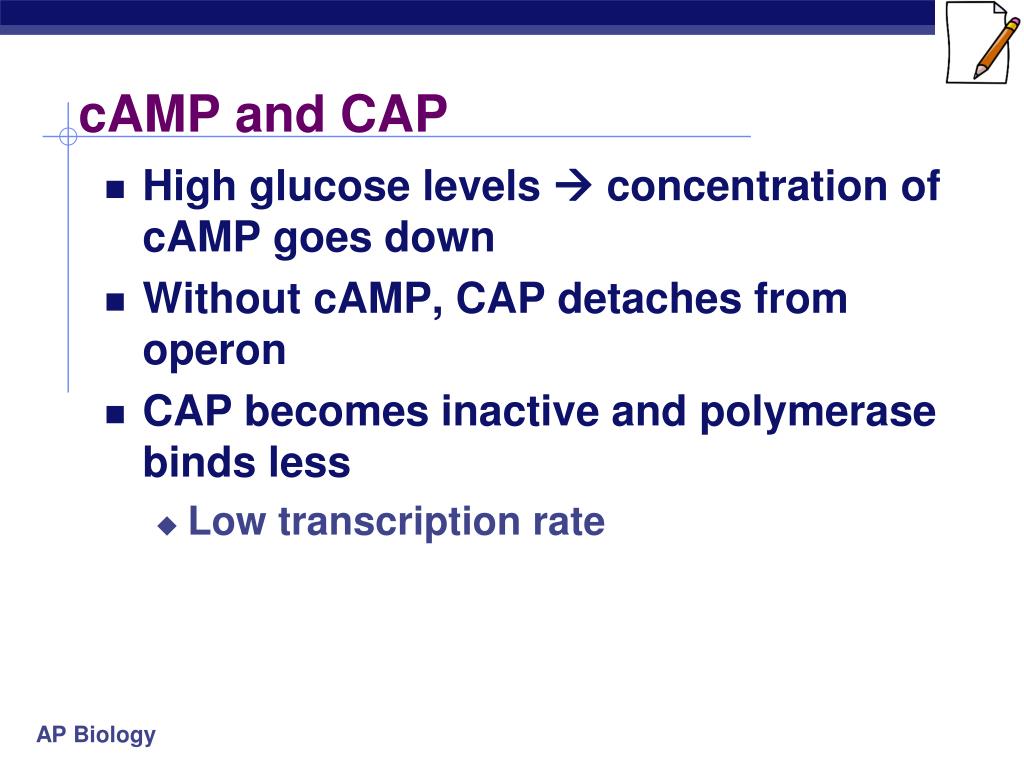 cAMP and CAP

- High glucose levels → concentration of cAMP goes down
- Without cAMP, CAP detaches from operon
- CAP becomes inactive and polymerase binds less
  - Low transcription rate

AP Biology